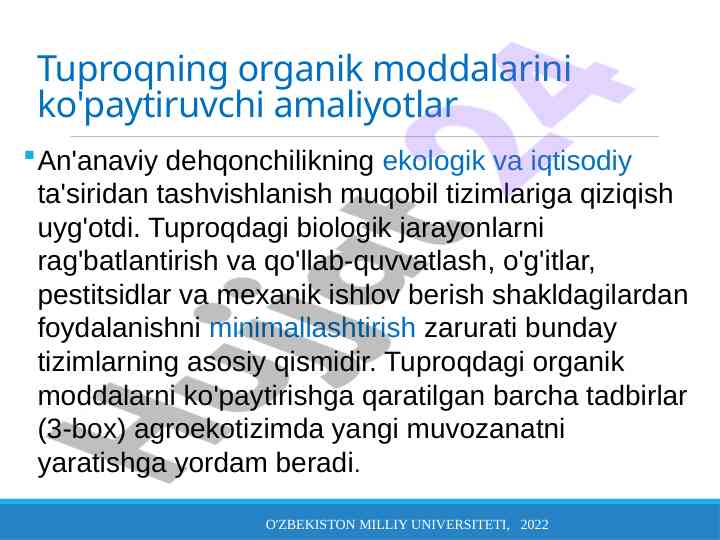 Tuproqning organik moddalarini ko'paytiruvchi amaliyotlar

An'anaviy dehqonchilikning ekologik va iqtisodiy ta'siridan tashvishlanish muqobil tizimlariga qiziqish uyg'otdi. Tuproqdagi biologik jarayonlarni rag'batlantirish va qo'llab-quvvatlash, o'g'itlar, pestitsidlar va mexanik ishlov berish shakldagilardan foydalanishni minimallashtirish zarurati bunday tizimlarning asosiy qismidir. Tuproqdagi organik moddalarni ko'paytirishga qaratilgan barcha tadbirlar (3-box) agroekotizimda yangi muvozanatni yaratishga yordam beradi.

Hujjat24

O'ZBEKISTON MILLIY UNIVERSITETI, 2022